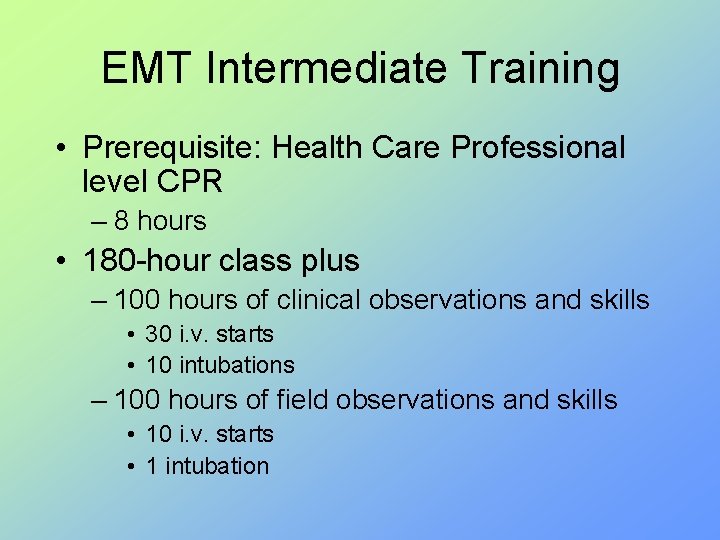 EMT Intermediate Training

• Prerequisite: Health Care Professional level CPR
– 8 hours
• 180-hour class plus
– 100 hours of clinical observations and skills
• 30 i.v. starts
• 10 intubations
– 100 hours of field observations and skills
• 10 i.v. starts
• 1 intubation